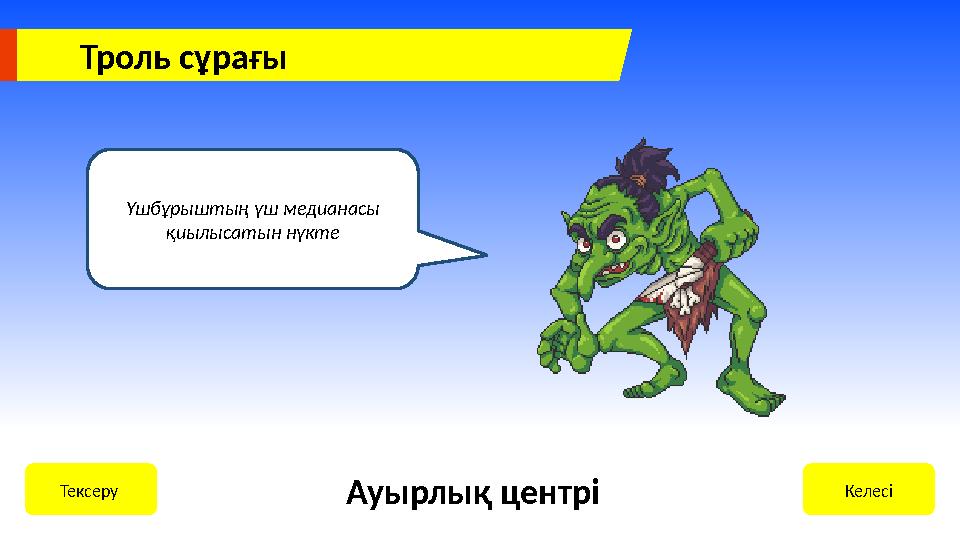 Троль сұрағы

Үшбұрыштың үш медианасы қиылысатын нүкте

Тексеру

Ауырлық центрі

Келесі